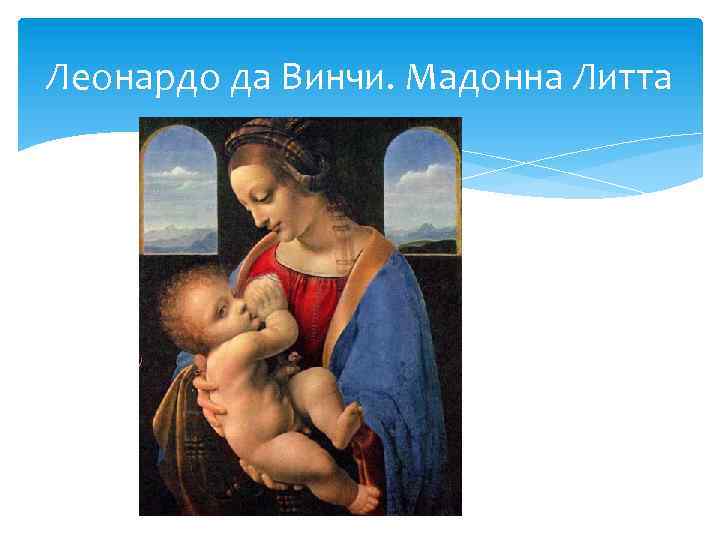 Леонардо да Винчи. Мадонна Литта